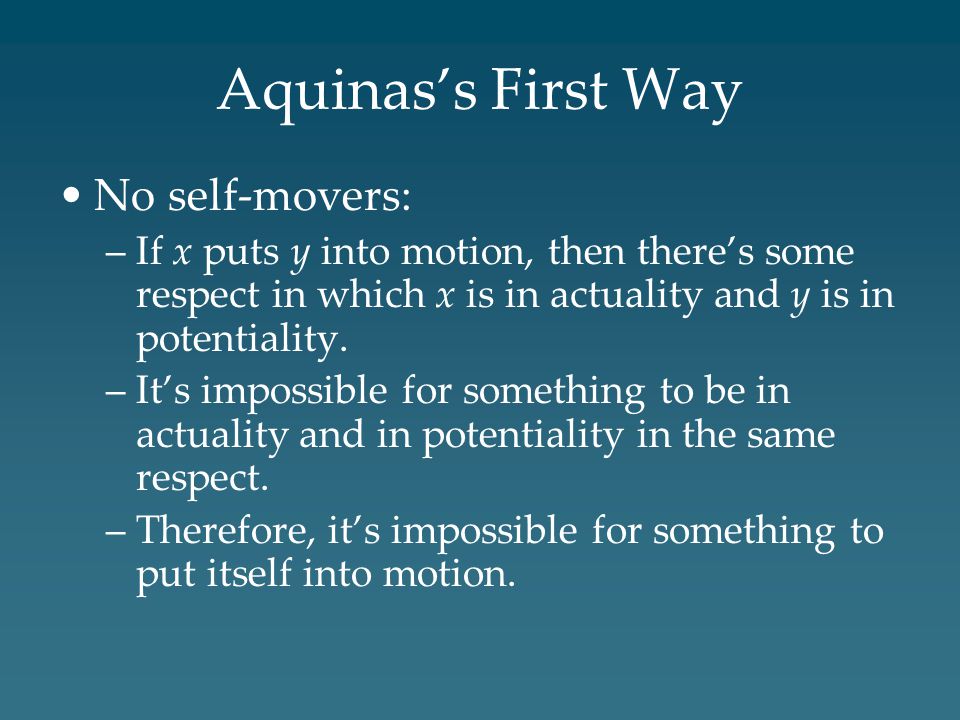 Aquinas's First Way

• No self-movers:
– If $x$ puts $y$ into motion, then there's some respect in which $x$ is in actuality and $y$ is in potentiality.
– It's impossible for something to be in actuality and in potentiality in the same respect.
– Therefore, it's impossible for something to put itself into motion.